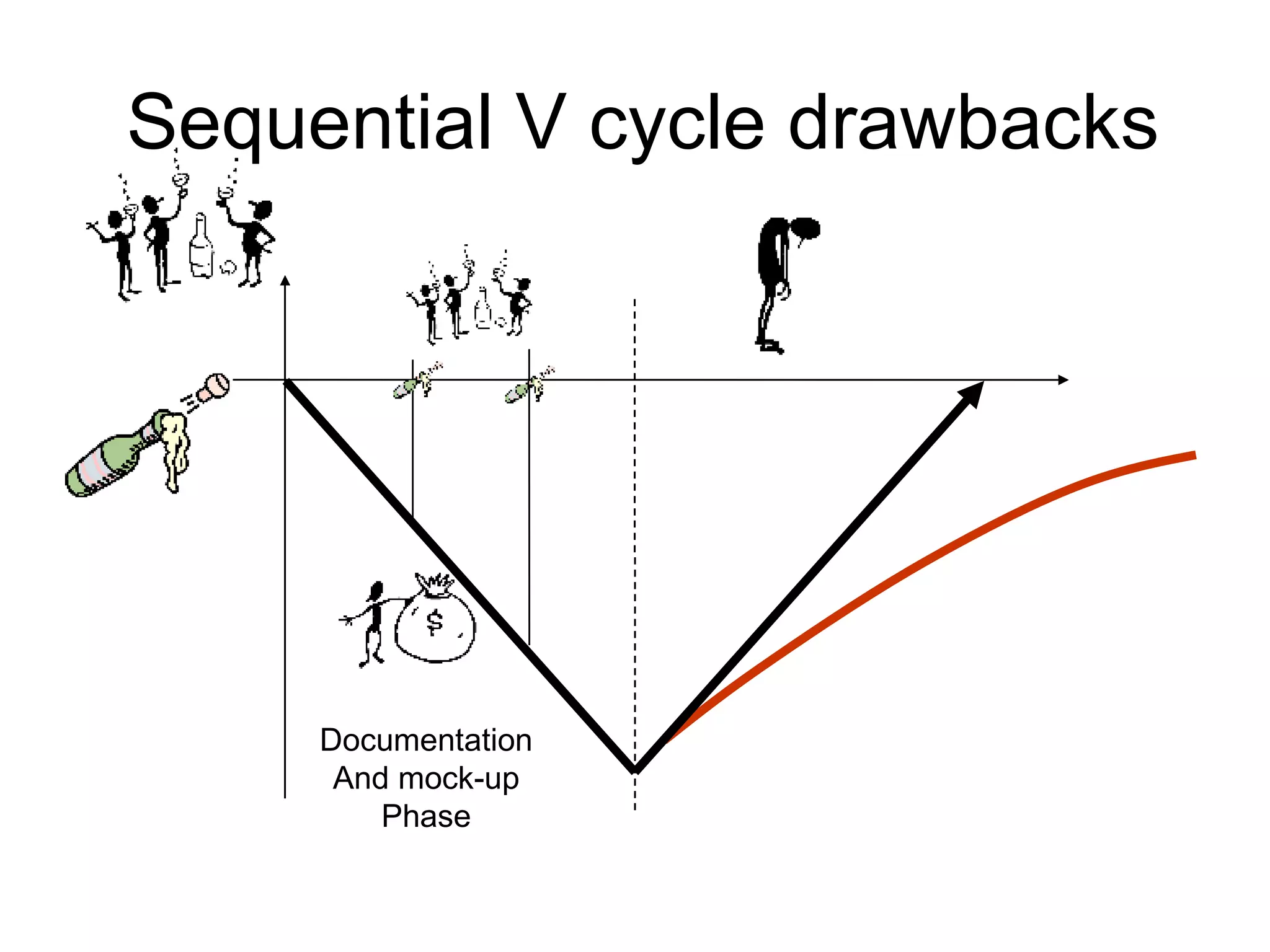 Sequential V cycle drawbacks

$

Documentation
And mock-up
Phase